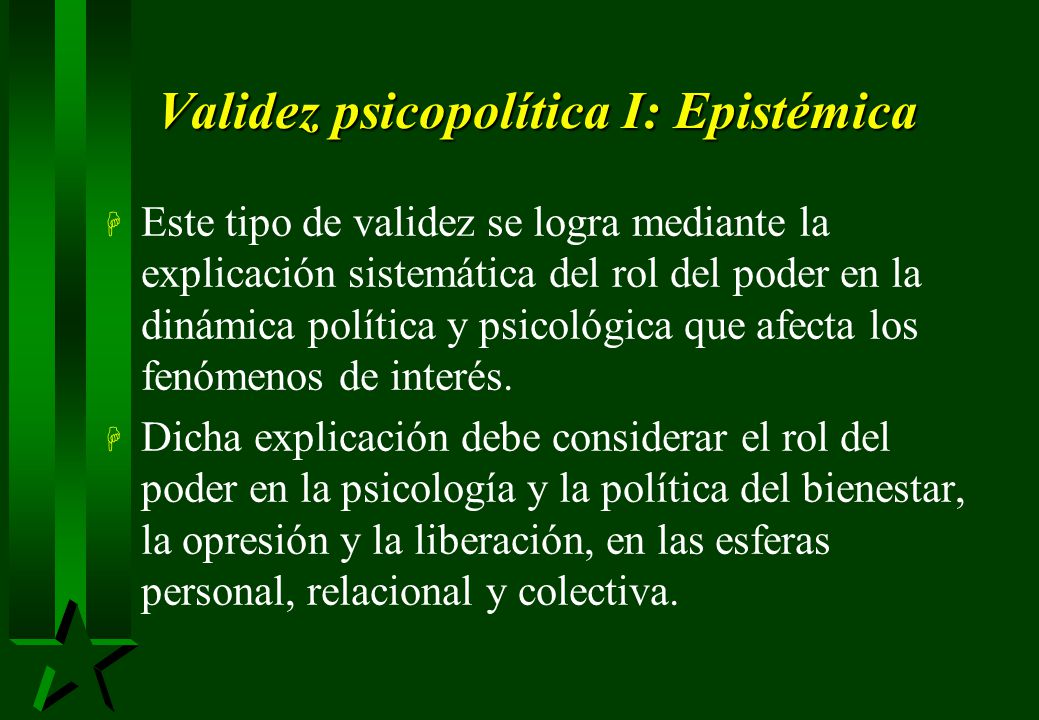 Validez psicopolítica I: Epistémica

Este tipo de validez se logra mediante la explicación sistemática del rol del poder en la dinámica política y psicológica que afecta los fenómenos de interés.

Dicha explicación debe considerar el rol del poder en la psicología y la política del bienestar, la opresión y la liberación, en las esferas personal, relacional y colectiva.